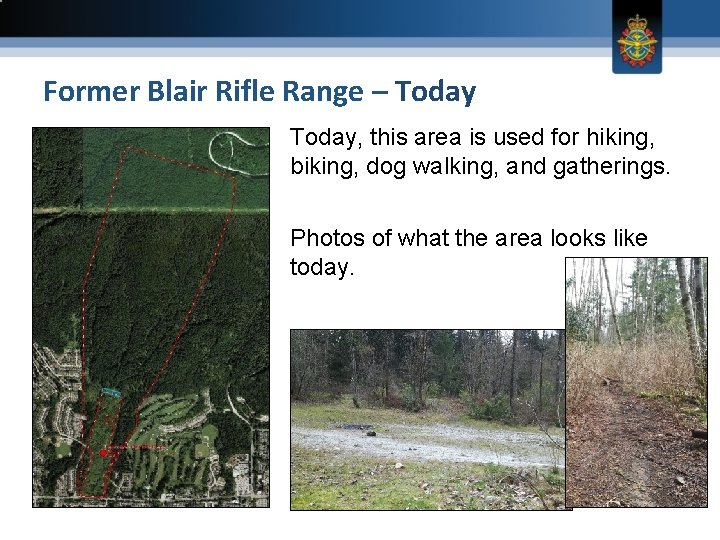 Former Blair Rifle Range – Today

Today, this area is used for hiking, biking, dog walking, and gatherings.

Photos of what the area looks like today.